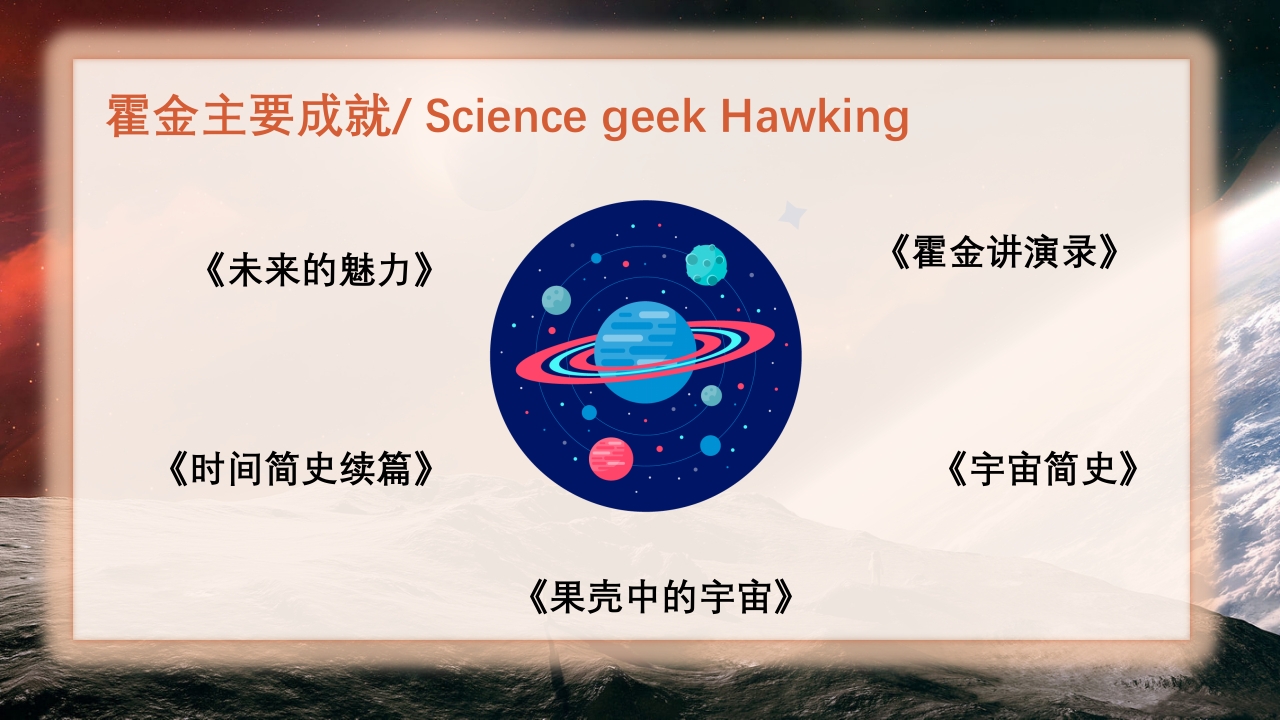 霍金主要成就/ Science geek Hawking

《未来的魅力》

《霍金讲演录》

《时间简史续篇》

《宇宙简史》

《果壳中的宇宙》